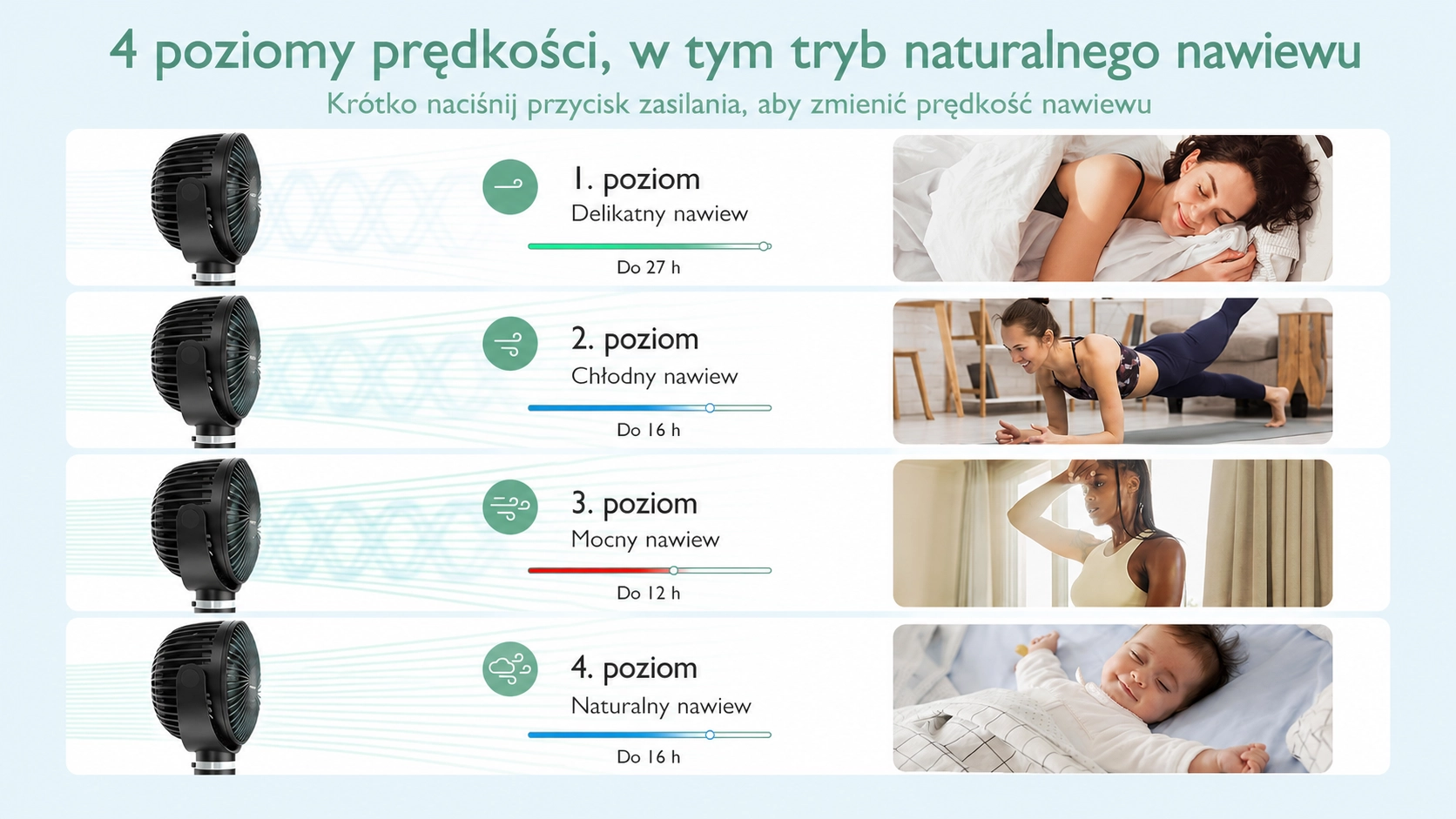 4 poziomy prędkości, w tym tryb naturalnego nawiewu

Krótko naciśnij przycisk zasilania, aby zmienić prędkość nawiewu

1. poziom
Delikatny nawiew
Do 27 h

2. poziom
Chłodny nawiew
Do 16 h

3. poziom
Mocny nawiew
Do 12 h

4. poziom
Naturalny nawiew
Do 16 h